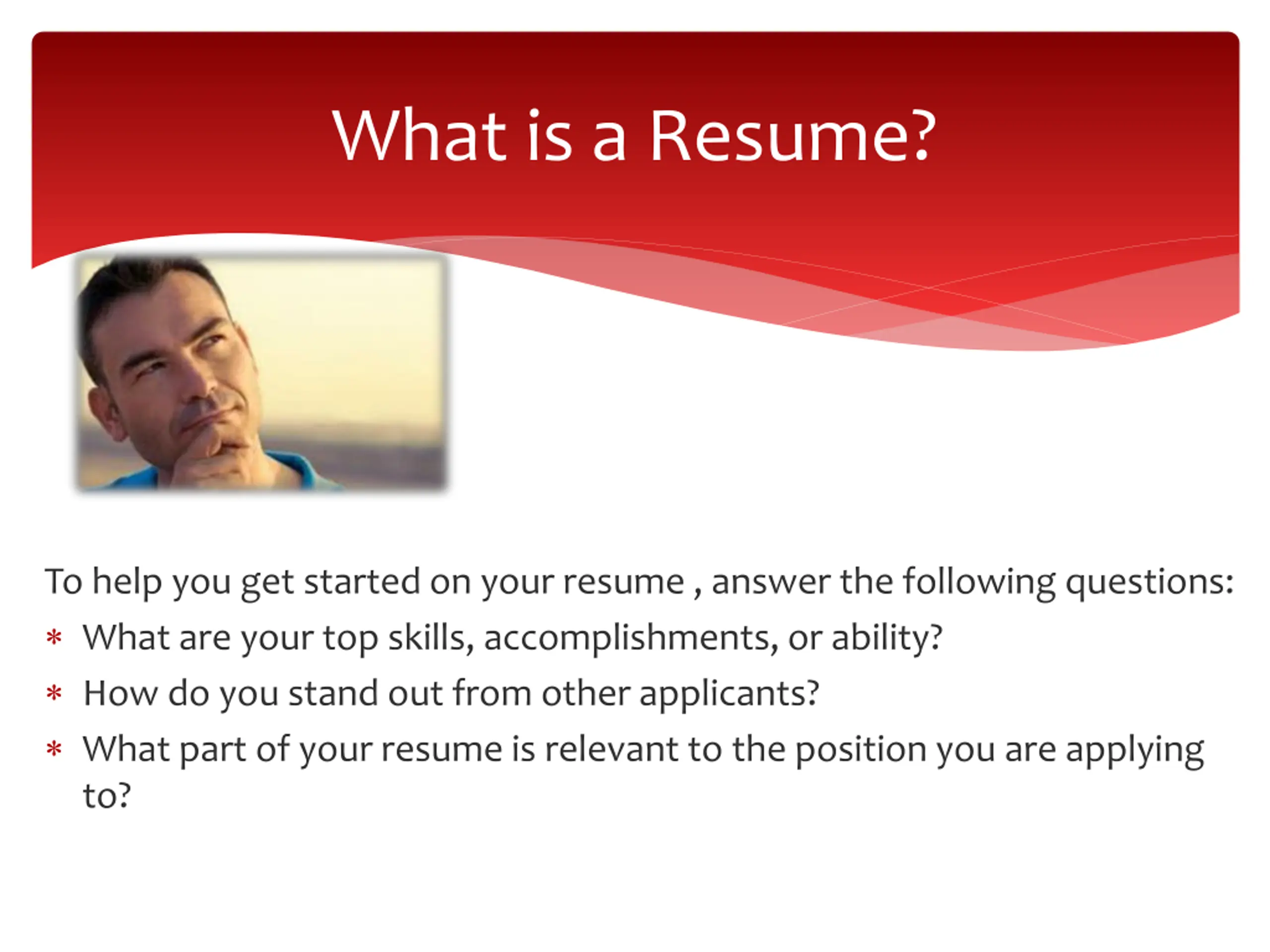 What is a Resume?

To help you get started on your resume , answer the following questions:

* What are your top skills, accomplishments, or ability?
* How do you stand out from other applicants?
* What part of your resume is relevant to the position you are applying to?